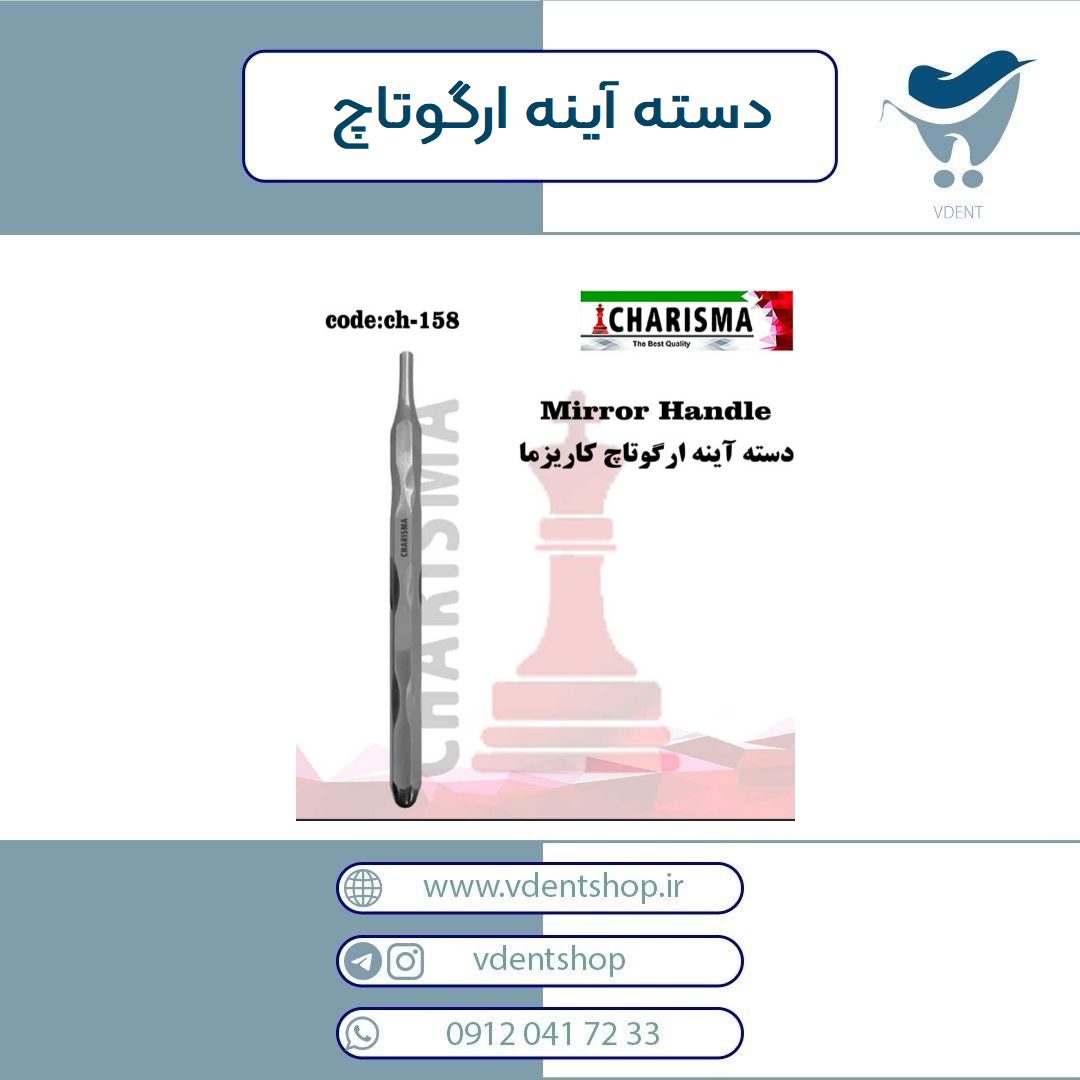 دسته آینه ارگوتاچ

VDENT

code:ch-158

CHARISMA
The Best Quality

Mirror Handle
دسته آینه ارگوتاچ کاریزما

CHARISMA

CHARISMA

www.vdentshop.ir

vdentshop

0912 041 72 33